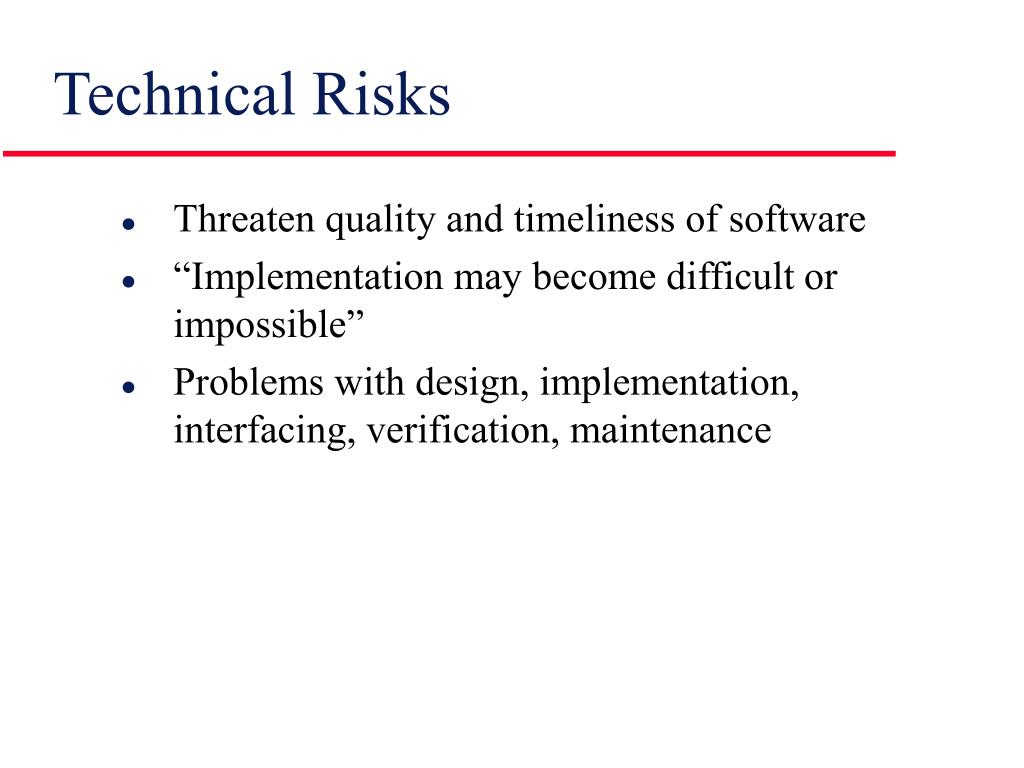 Technical Risks

- Threaten quality and timeliness of software
- “Implementation may become difficult or impossible”
- Problems with design, implementation, interfacing, verification, maintenance